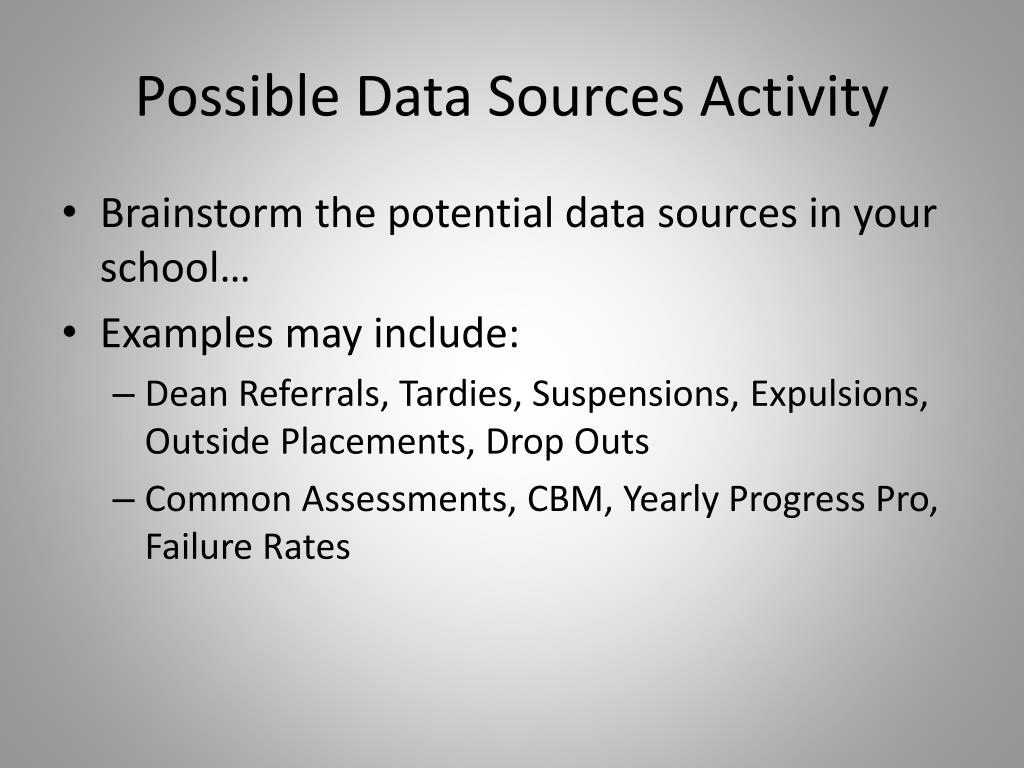 Possible Data Sources Activity

• Brainstorm the potential data sources in your school…
• Examples may include:
– Dean Referrals, Tardies, Suspensions, Expulsions, Outside Placements, Drop Outs
– Common Assessments, CBM, Yearly Progress Pro, Failure Rates